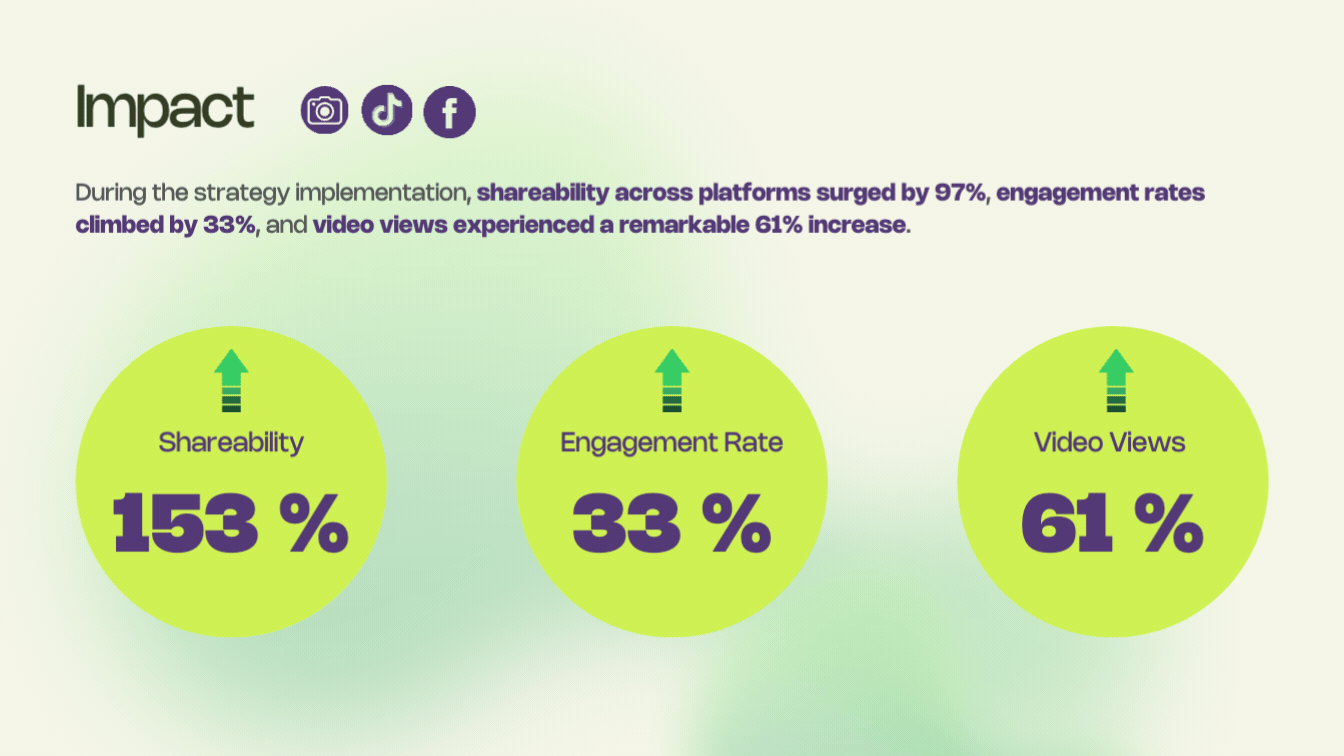 Impact

During the strategy implementation, shareability across platforms surged by 97%, engagement rates climbed by 33%, and video views experienced a remarkable 61% increase.

Shareability
153 %

Engagement Rate
33 %

Video Views
61 %